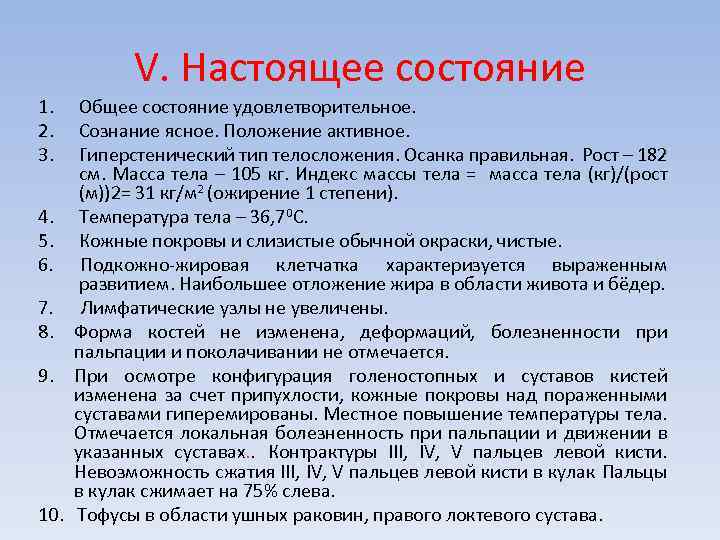 V. Настоящее состояние

1. Общее состояние удовлетворительное.
2. Сознание ясное. Положение активное.
3. Гиперстенический тип телосложения. Осанка правильная. Рост – 182 см. Масса тела – 105 кг. Индекс массы тела = масса тела (кг)/(рост (м))2= 31 кг/м$^2$ (ожирение 1 степени).
4. Температура тела – 36,7$^0$С.
5. Кожные покровы и слизистые обычной окраски, чистые.
6. Подкожно-жировая клетчатка характеризуется выраженным развитием. Наибольшее отложение жира в области живота и бёдер.
7. Лимфатические узлы не увеличены.
8. Форма костей не изменена, деформаций, болезненности при пальпации и поколачивании не отмечается.
9. При осмотре конфигурация голеностопных и суставов кистей изменена за счет припухлости, кожные покровы над пораженными суставами гиперемированы. Местное повышение температуры тела. Отмечается локальная болезненность при пальпации и движении в указанных суставах.. Контрактуры III, IV, V пальцев левой кисти. Невозможность сжатия III, IV, V пальцев левой кисти в кулак Пальцы в кулак сжимает на 75% слева.
10. Тофусы в области ушных раковин, правого локтевого сустава.